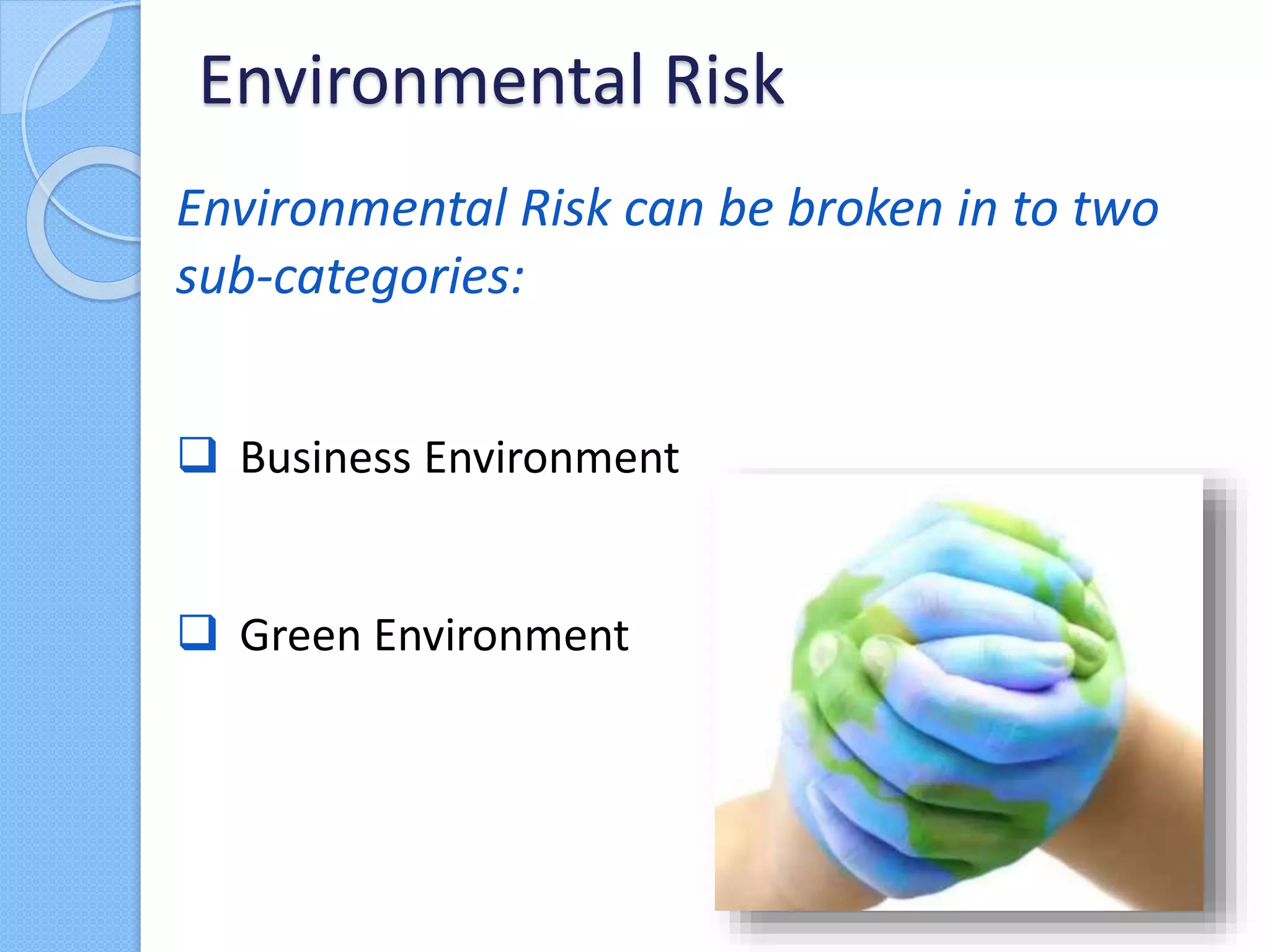 Environmental Risk

Environmental Risk can be broken in to two sub-categories:

❑ Business Environment

❑ Green Environment